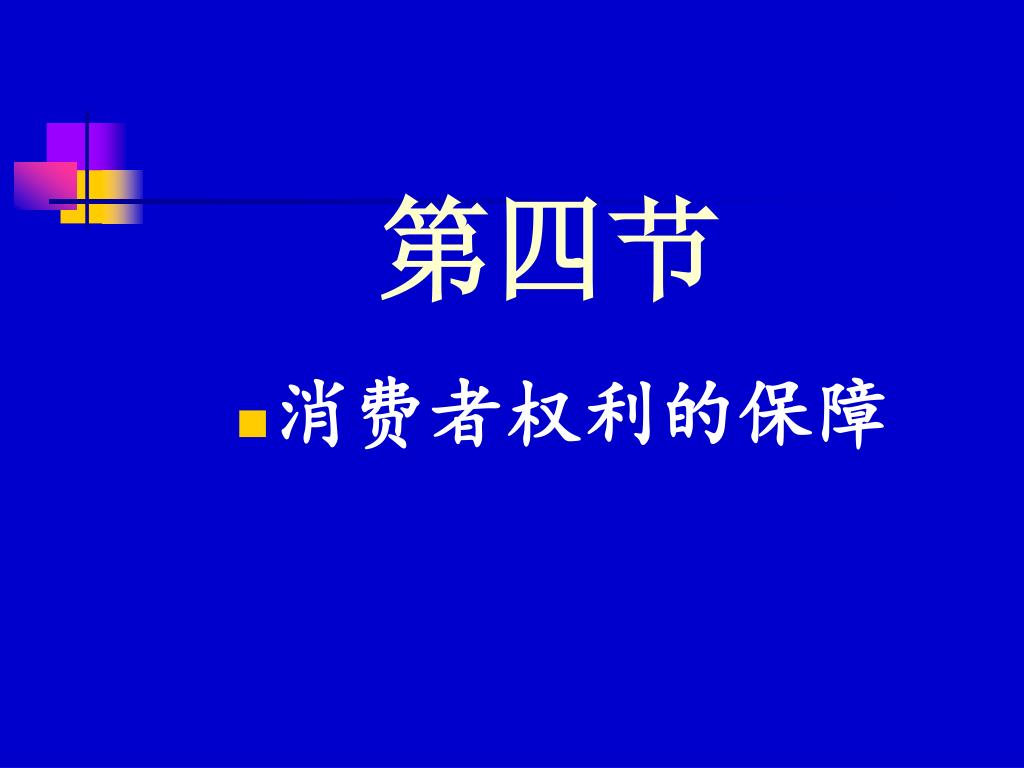 第四节

消费者权利的保障